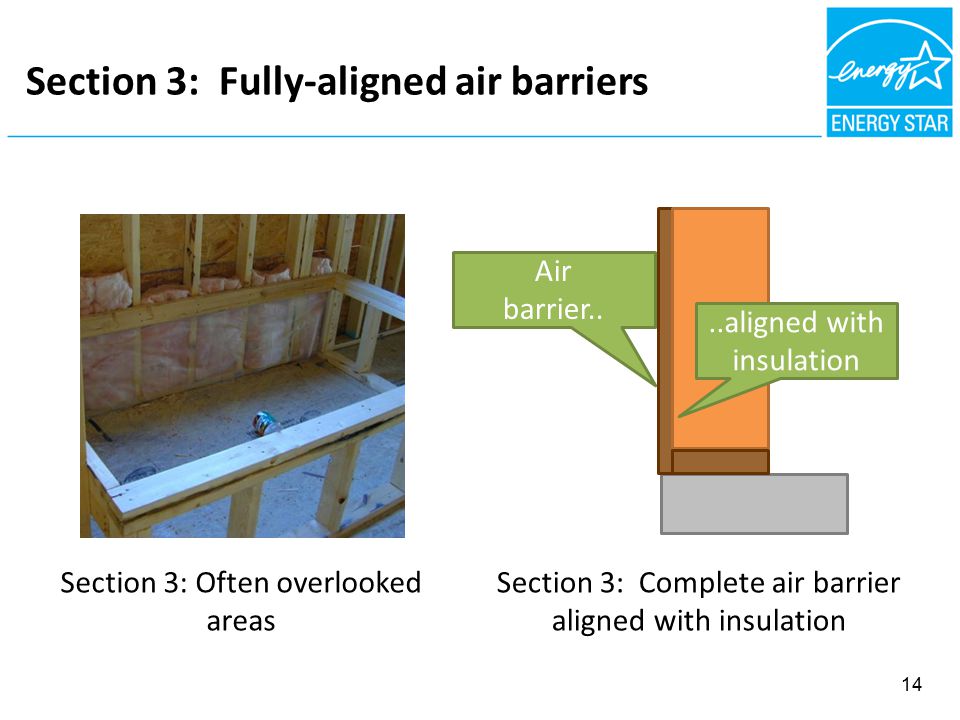 Section 3: Fully-aligned air barriers

energy

ENERGY STAR

Air barrier..

..aligned with insulation

Section 3: Often overlooked areas

Section 3: Complete air barrier aligned with insulation

14